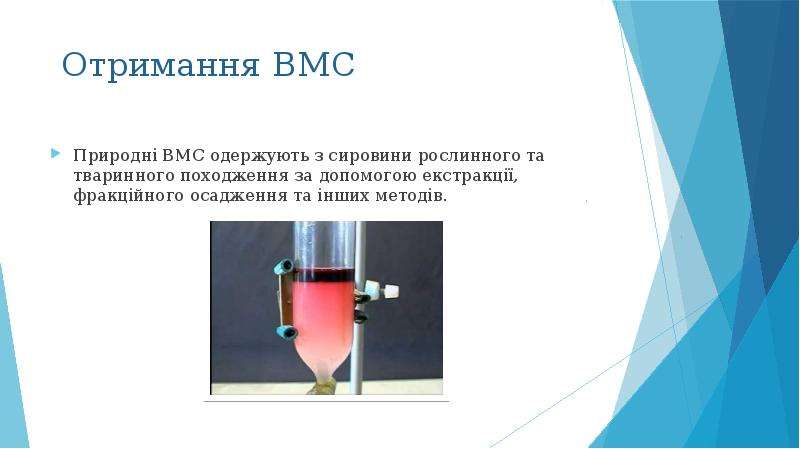 Отримання ВМС

• Природні ВМС одержують з сировини рослинного та тваринного походження за допомогою екстракції, фракційного осадження та інших методів.